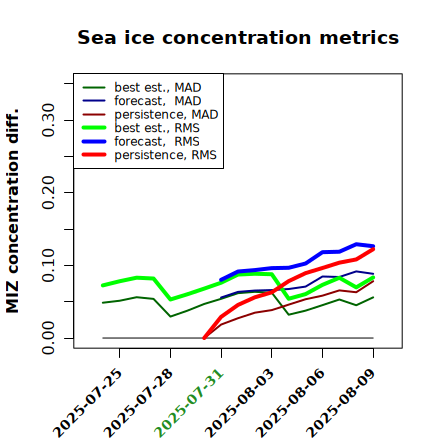 Sea ice concentration metrics

best est., MAD
forecast, MAD
persistence, MAD
best est., RMS
forecast, RMS
persistence, RMS

MIZ concentration diff.

0.00
0.10
0.20
0.30

2025-07-25
2025-07-28
2025-07-31
2025-08-03
2025-08-06
2025-08-09